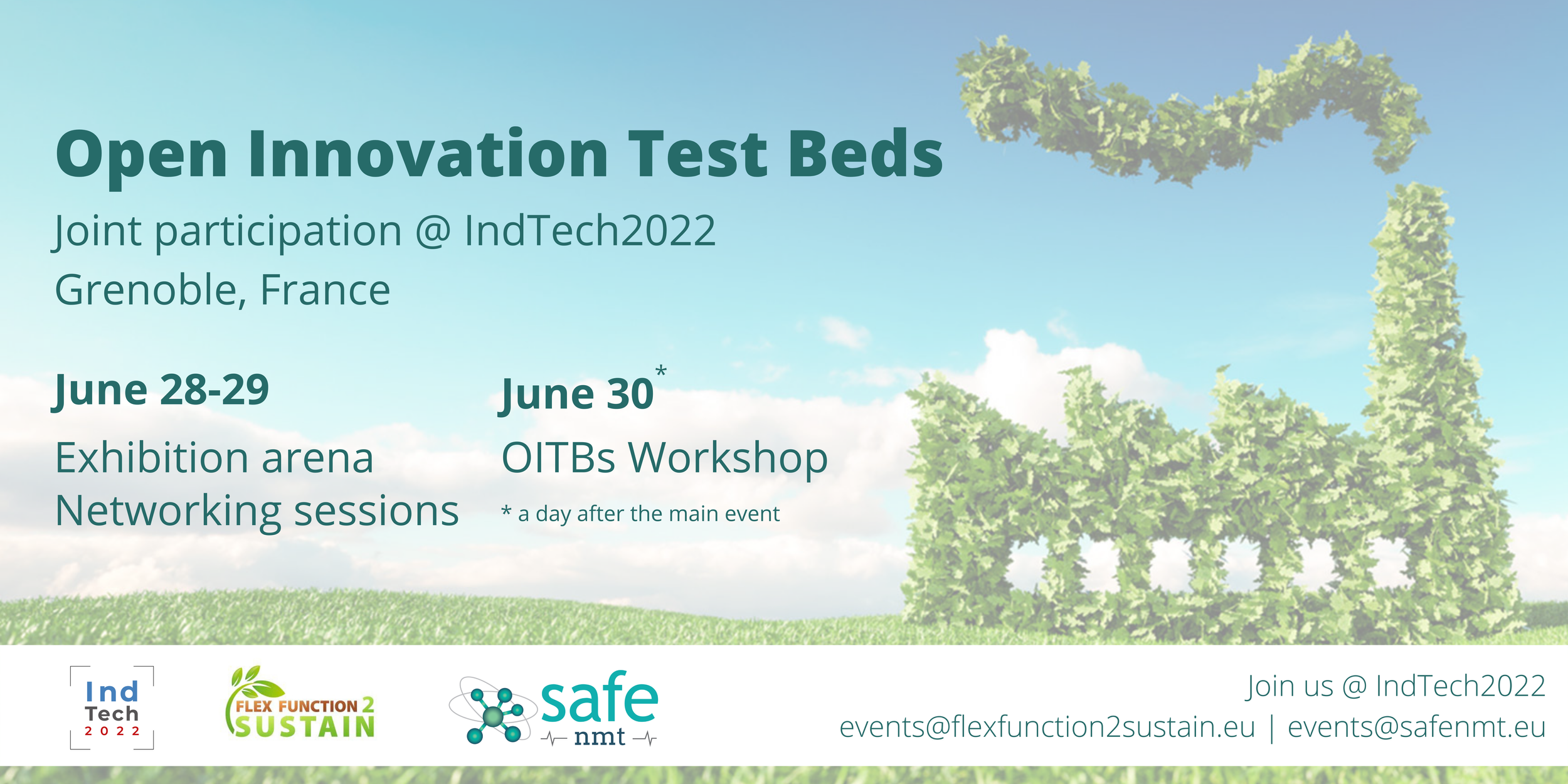 Open Innovation Test Beds

Joint participation @ IndTech2022
Grenoble, France

June 28-29

Exhibition arena
Networking sessions

June 30*

OITBs Workshop

* a day after the main event

Ind Tech 2022

FLEX FUNCTION 2 SUSTAIN

safe nmt

Join us @ IndTech2022
events@flexfunction2sustain.eu | events@safenmt.eu